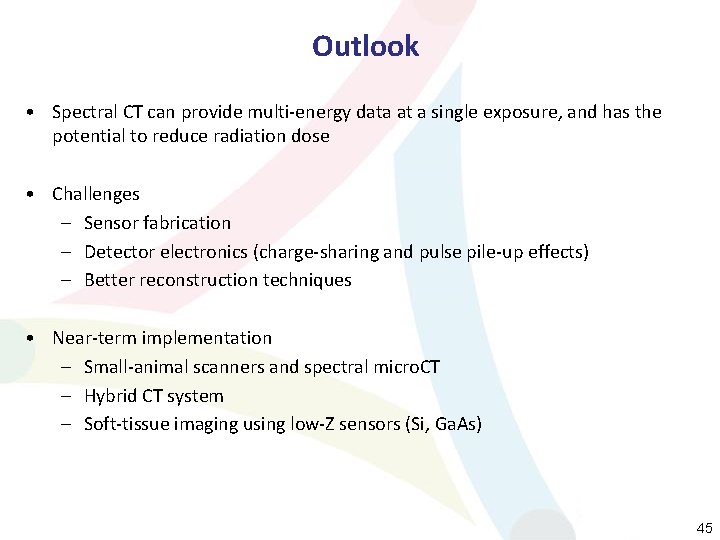 Outlook

• Spectral CT can provide multi-energy data at a single exposure, and has the potential to reduce radiation dose

• Challenges
– Sensor fabrication
– Detector electronics (charge-sharing and pulse pile-up effects)
– Better reconstruction techniques

• Near-term implementation
– Small-animal scanners and spectral microCT
– Hybrid CT system
– Soft-tissue imaging using low-Z sensors (Si, GaAs)

45